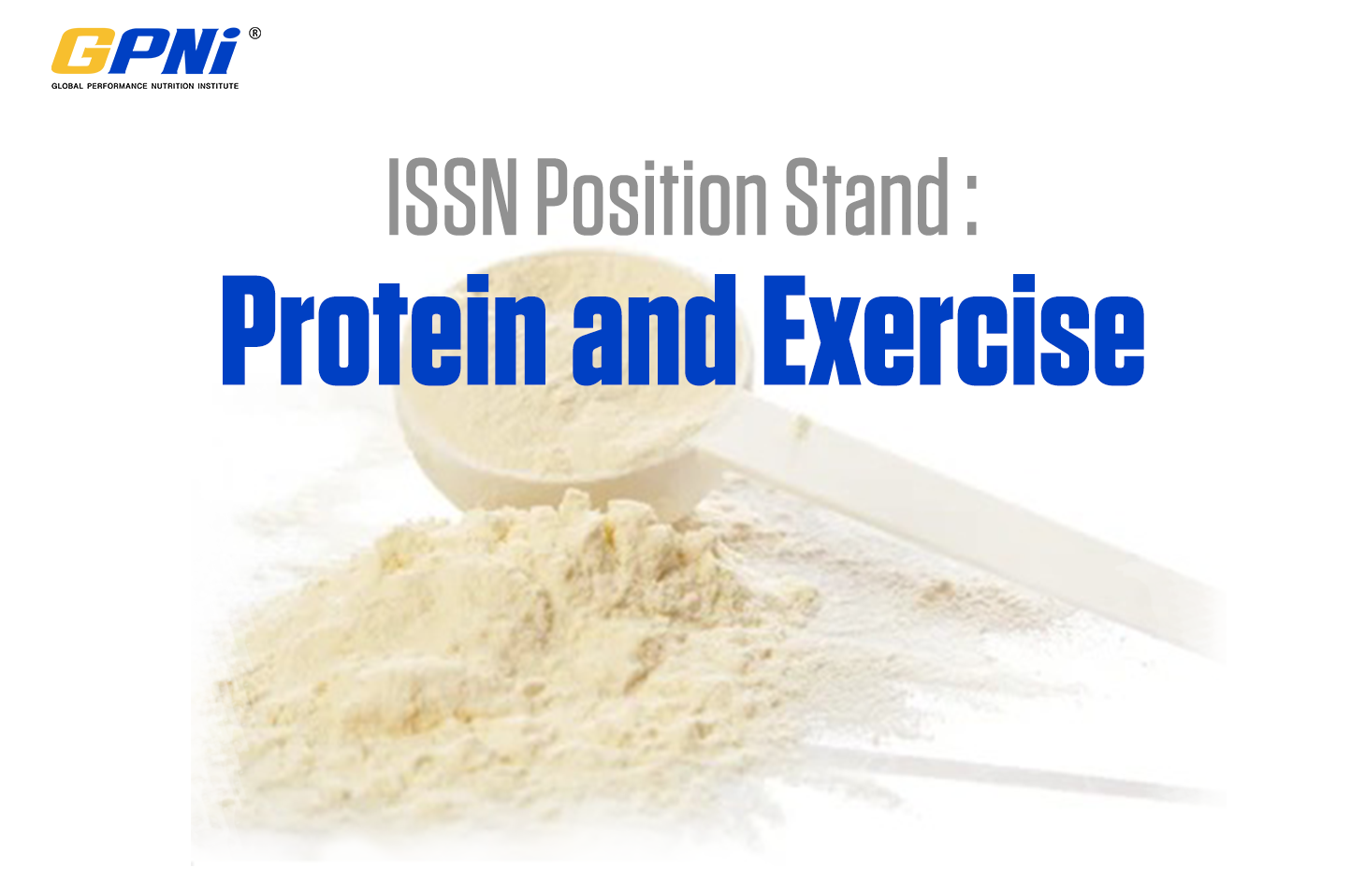 GPNi®
GLOBAL PERFORMANCE NUTRITION INSTITUTE

ISSN Position Stand :
Protein and Exercise